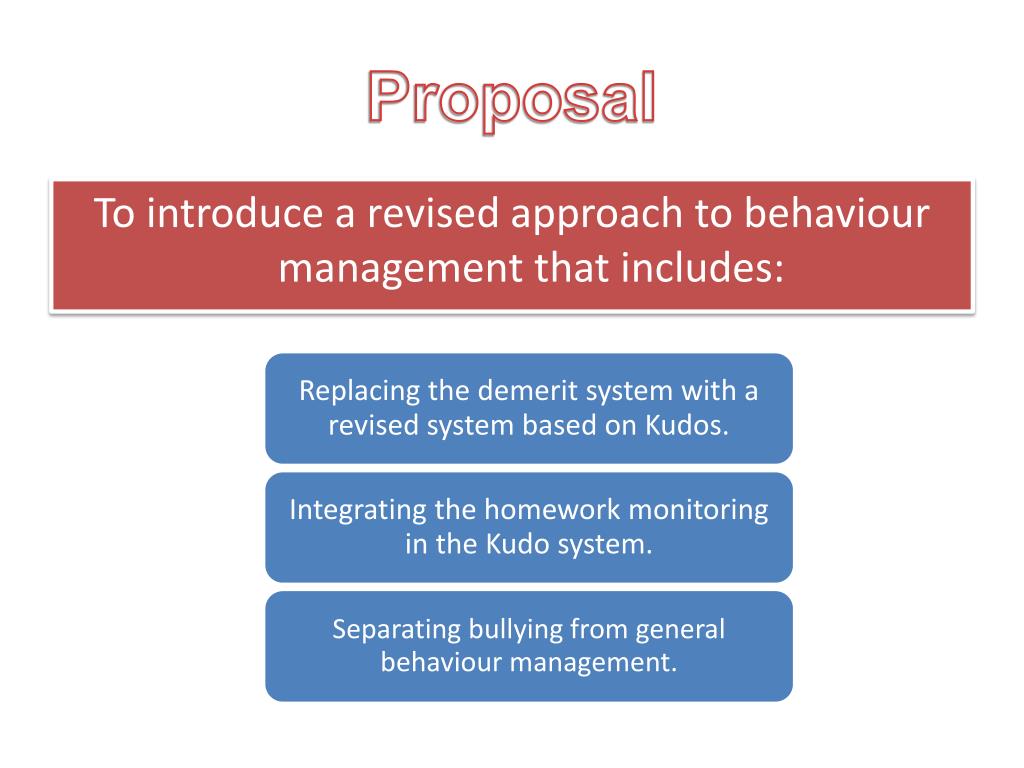 Proposal

To introduce a revised approach to behaviour management that includes:

Replacing the demerit system with a revised system based on Kudos.

Integrating the homework monitoring in the Kudo system.

Separating bullying from general behaviour management.